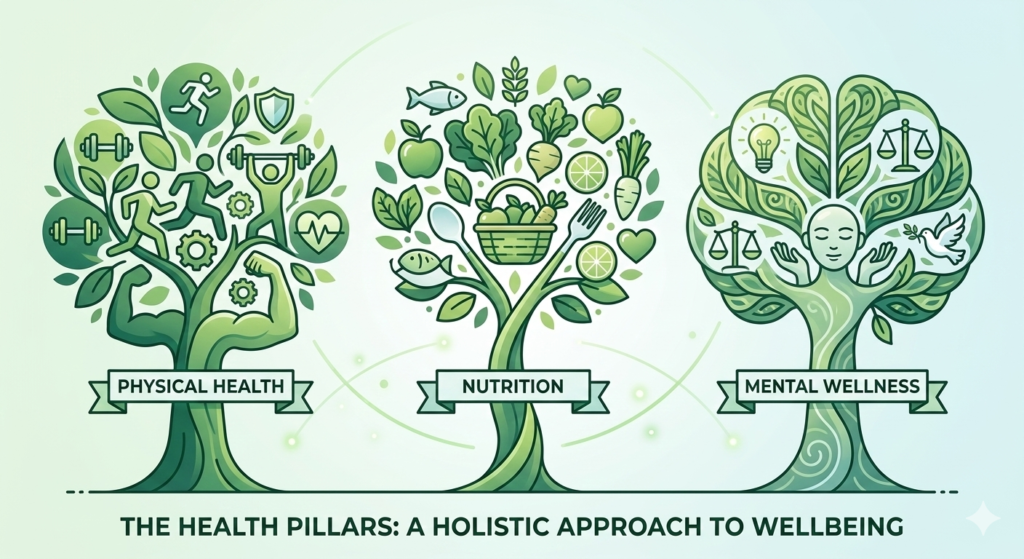 PHYSICAL HEALTH

NUTRITION

MENTAL WELLNESS

THE HEALTH PILLARS: A HOLISTIC APPROACH TO WELLBEING